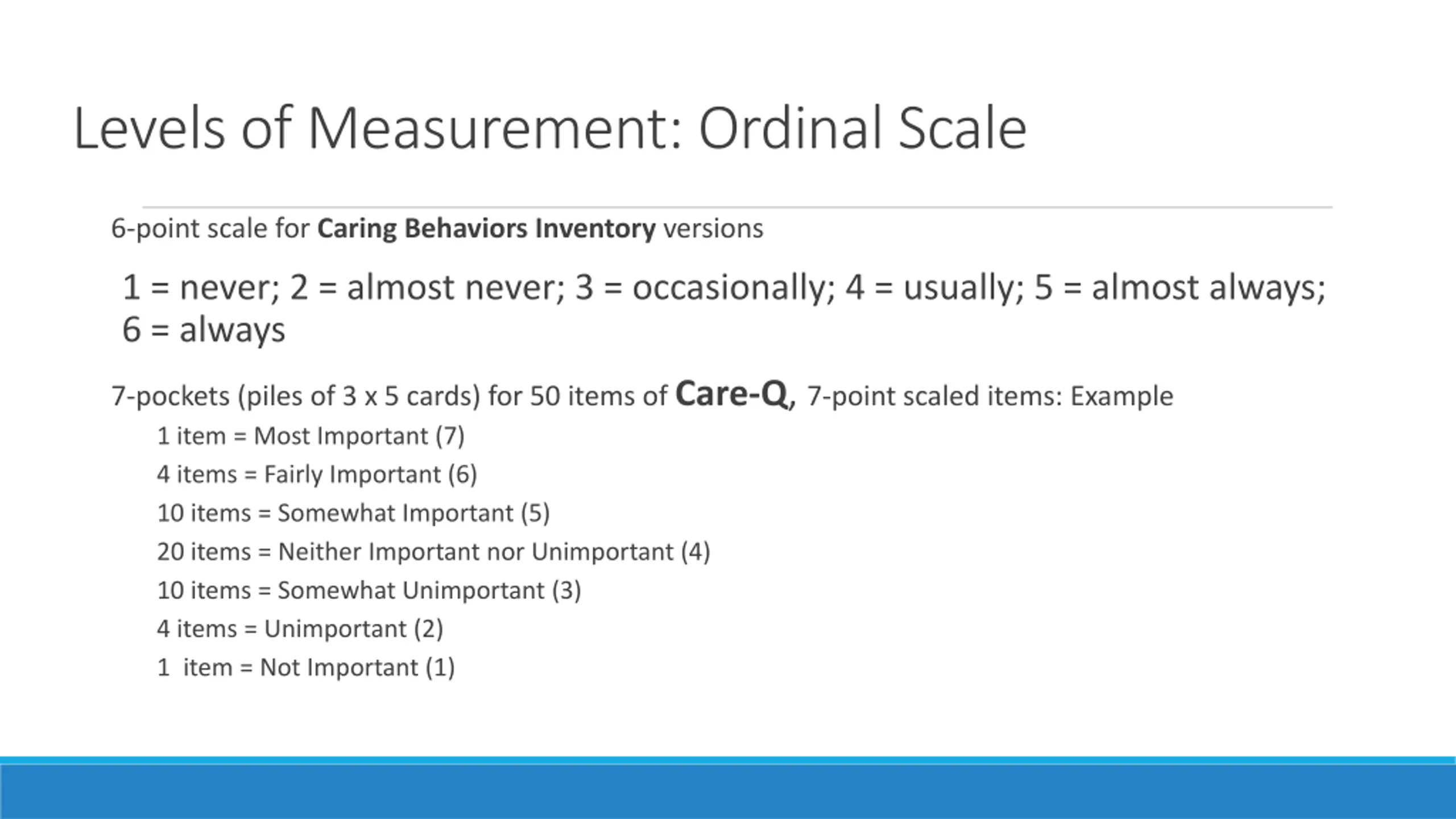 Levels of Measurement: Ordinal Scale

6-point scale for Caring Behaviors Inventory versions

1 = never; 2 = almost never; 3 = occasionally; 4 = usually; 5 = almost always; 6 = always

7-pockets (piles of 3 x 5 cards) for 50 items of Care-Q, 7-point scaled items: Example

1 item = Most Important (7)

4 items = Fairly Important (6)

10 items = Somewhat Important (5)

20 items = Neither Important nor Unimportant (4)

10 items = Somewhat Unimportant (3)

4 items = Unimportant (2)

1 item = Not Important (1)